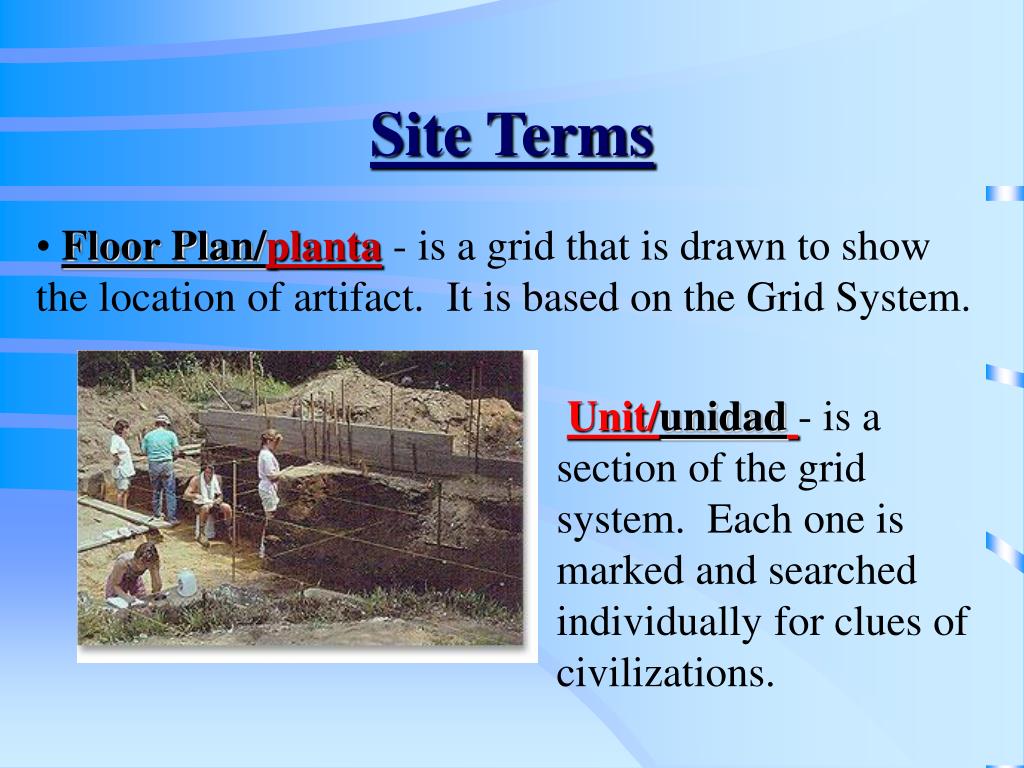 Site Terms

• Floor Plan/planta - is a grid that is drawn to show the location of artifact. It is based on the Grid System.

Unit/unidad - is a section of the grid system. Each one is marked and searched individually for clues of civilizations.